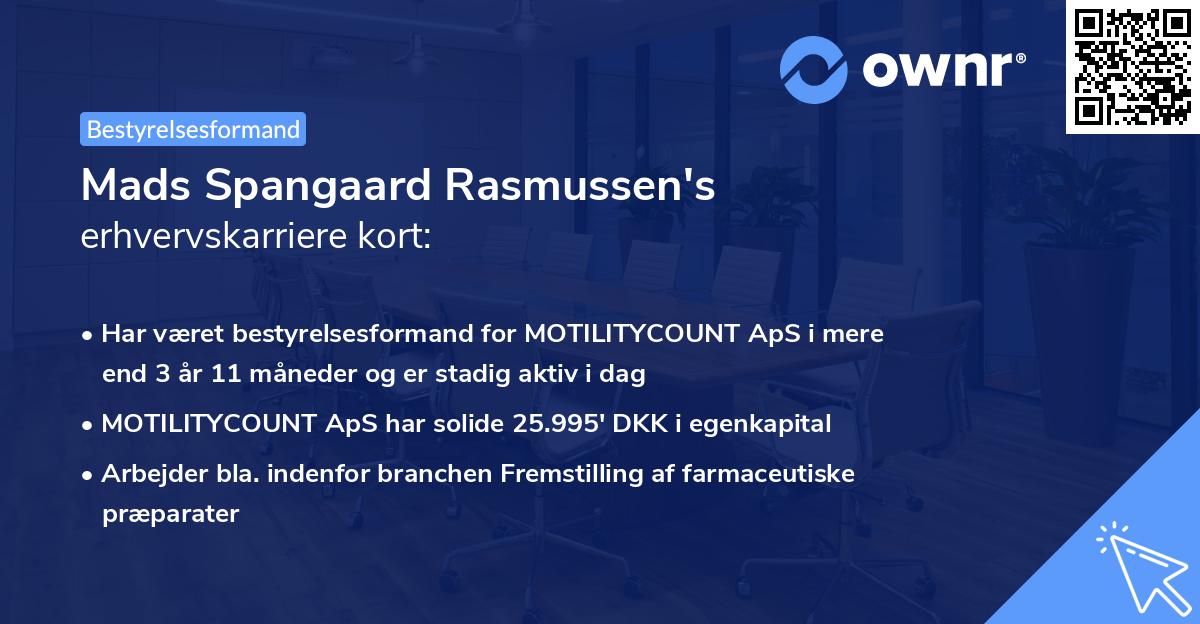 ownr®

Bestyrelsesformand

Mads Spangaard Rasmussen's
erhvervskarriere kort:

• Har været bestyrelsesformand for MOTILITYCOUNT ApS i mere end 3 år 11 måneder og er stadig aktiv i dag

• MOTILITYCOUNT ApS har solide 25.995' DKK i egenkapital

• Arbejder bla. indenfor branchen Fremstilling af farmaceutiske præparater